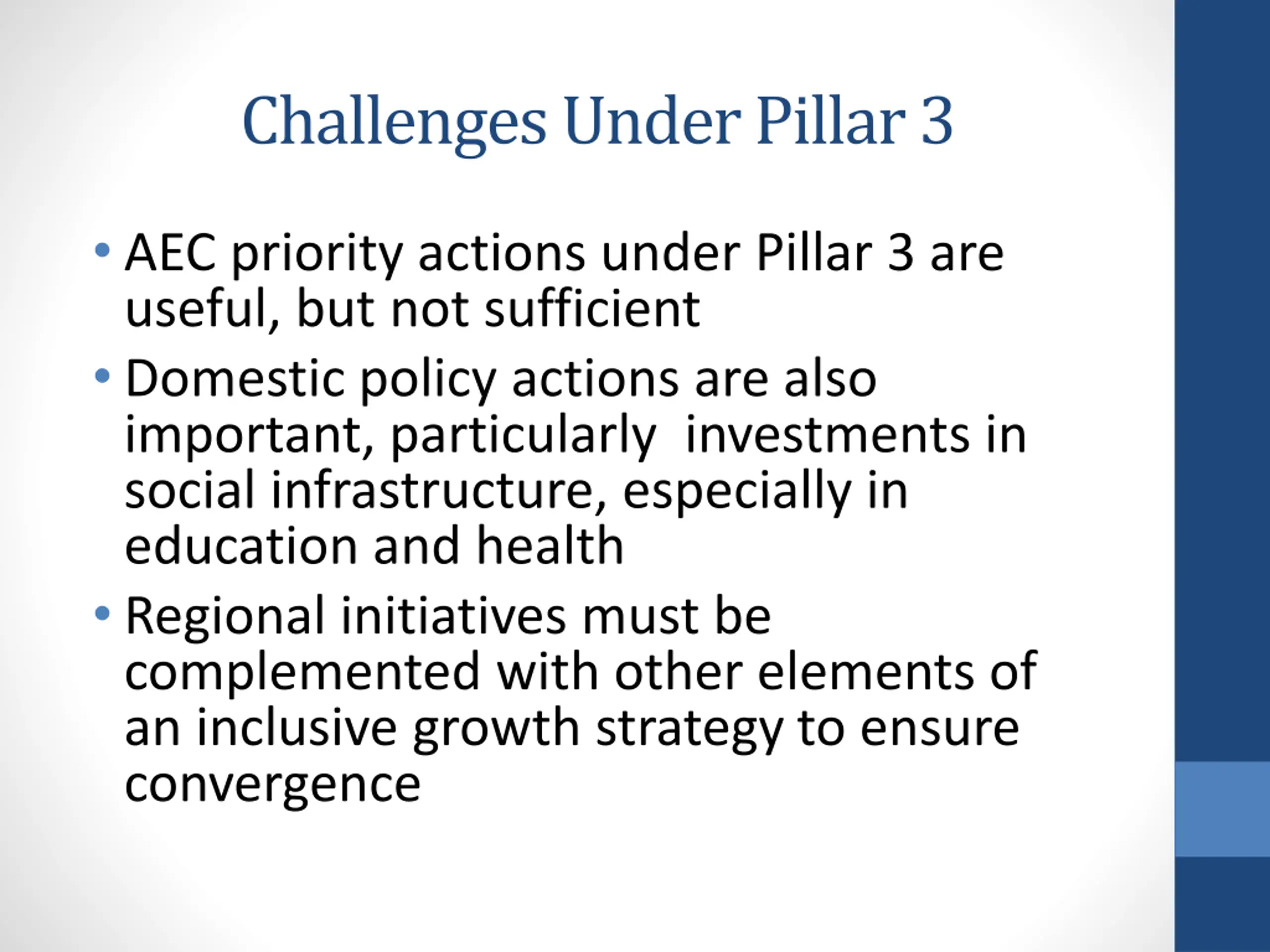 Challenges Under Pillar 3

• AEC priority actions under Pillar 3 are useful, but not sufficient

• Domestic policy actions are also important, particularly investments in social infrastructure, especially in education and health

• Regional initiatives must be complemented with other elements of an inclusive growth strategy to ensure convergence